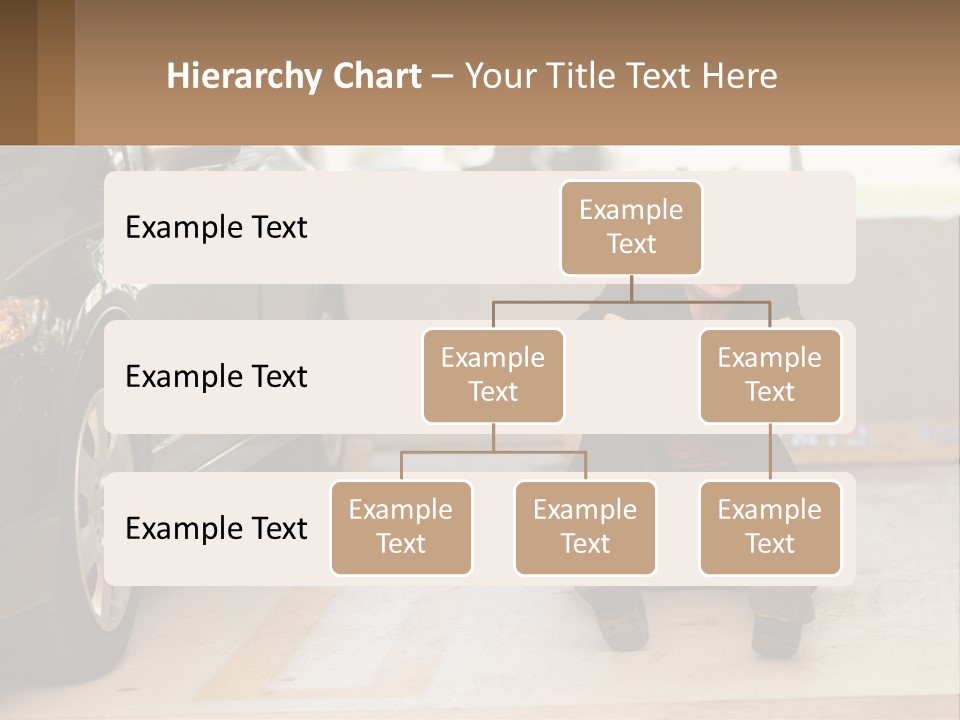 Hierarchy Chart – Your Title Text Here

Example Text

Example Text

Example Text

Example Text

Example Text

Example Text

Example Text

Example Text

Example Text